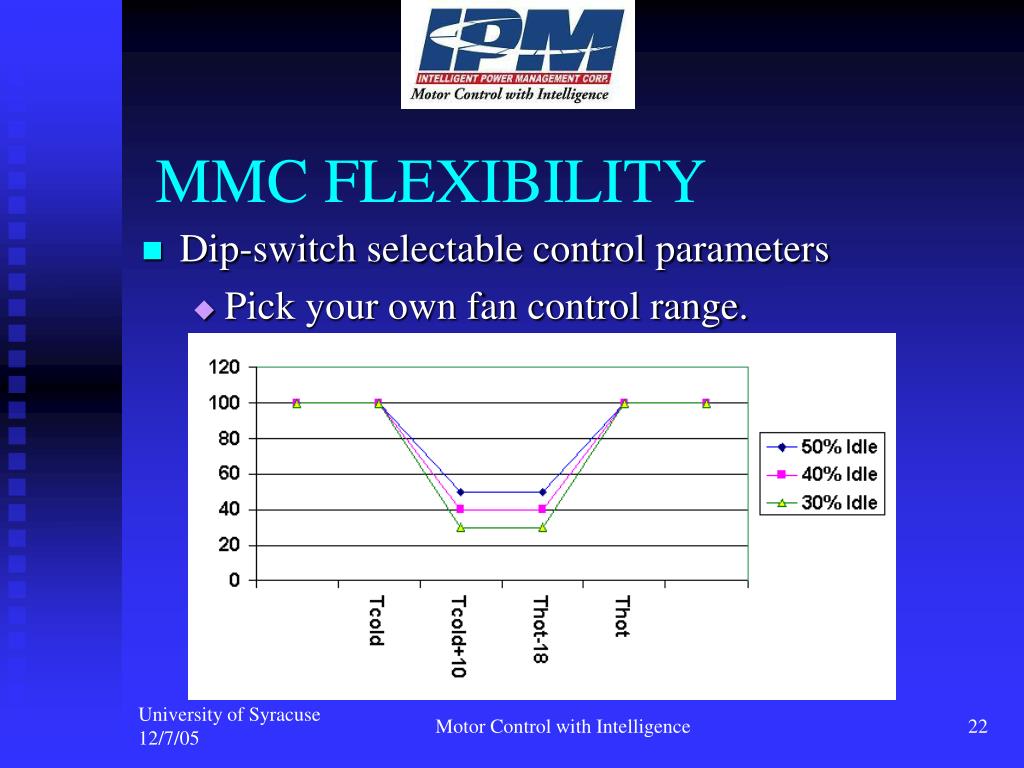 IPM
INTELLIGENT POWER MANAGEMENT CORP.
Motor Control with Intelligence

MMC FLEXIBILITY

Dip-switch selectable control parameters

Pick your own fan control range.

120
100
80
60
40
20
0

Tcold
Tcold+10
Thot-18
Thot

50% Idle
40% Idle
30% Idle

University of Syracuse
12/7/05

Motor Control with Intelligence

22